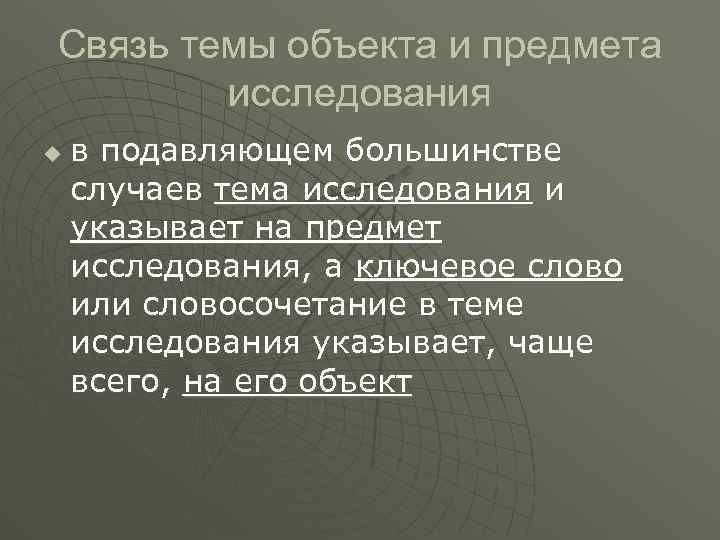 Связь темы объекта и предмета исследования

в подавляющем большинстве случаев тема исследования и указывает на предмет исследования, а ключевое слово или словосочетание в теме исследования указывает, чаще всего, на его объект